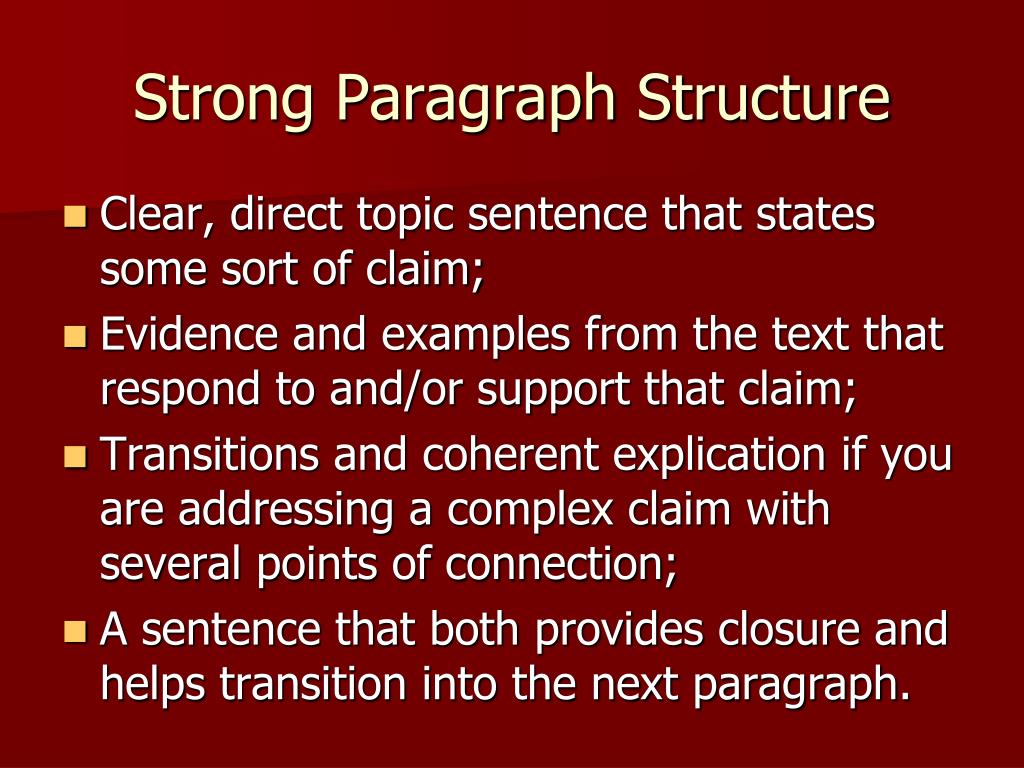 Strong Paragraph Structure

- Clear, direct topic sentence that states some sort of claim;
- Evidence and examples from the text that respond to and/or support that claim;
- Transitions and coherent explication if you are addressing a complex claim with several points of connection;
- A sentence that both provides closure and helps transition into the next paragraph.